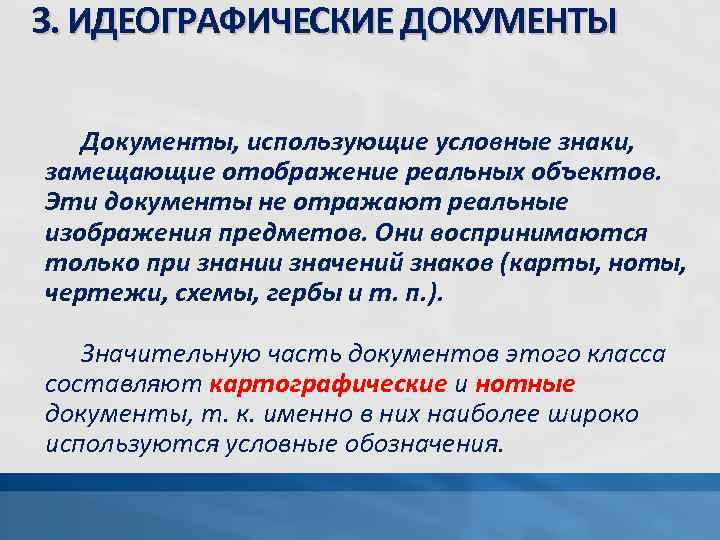 3. ИДЕОГРАФИЧЕСКИЕ ДОКУМЕНТЫ

Документы, использующие условные знаки, замещающие отображение реальных объектов. Эти документы не отражают реальные изображения предметов. Они воспринимаются только при знании значений знаков (карты, ноты, чертежи, схемы, гербы и т. п.).

Значительную часть документов этого класса составляют картографические и нотные документы, т. к. именно в них наиболее широко используются условные обозначения.